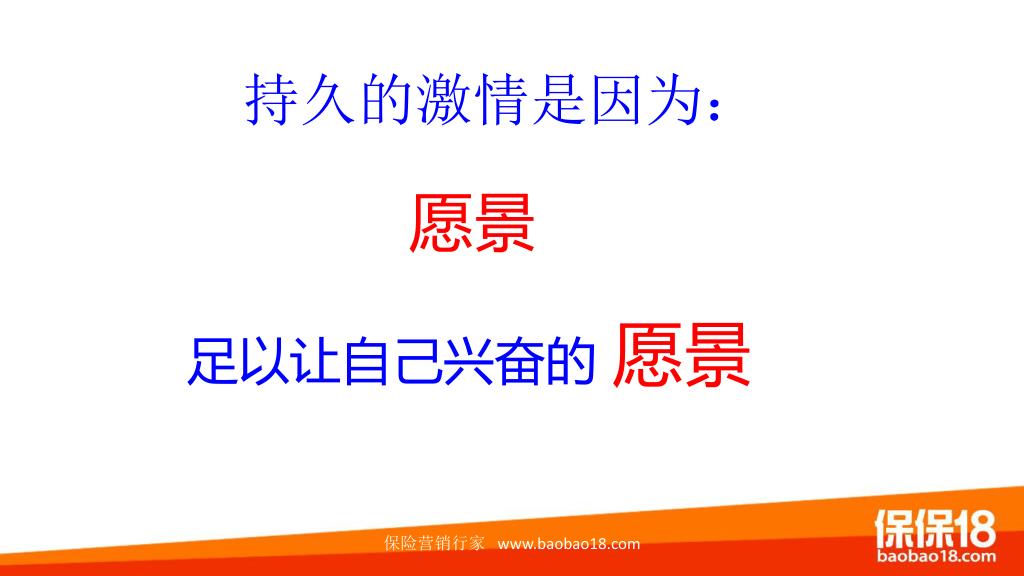 持久的激情是因为：

愿景

足以让自己兴奋的 愿景

保险营销行家 www.baobao18.com

保保18
baobao18.com